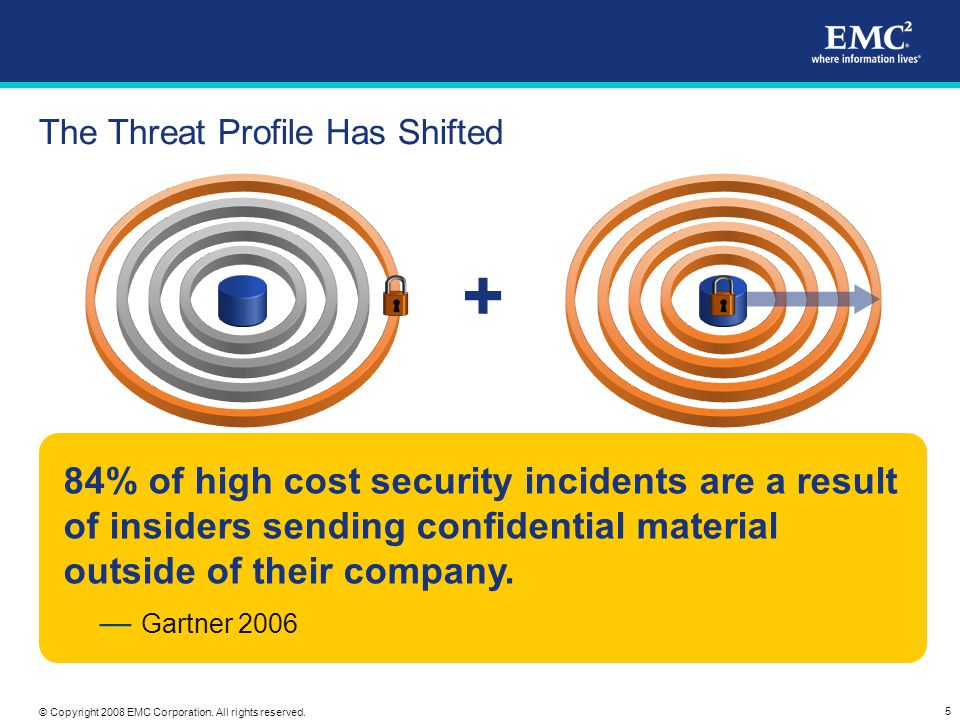 EMC$^2$
where information lives®

The Threat Profile Has Shifted

+

84% of high cost security incidents are a result of insiders sending confidential material outside of their company.

— Gartner 2006

© Copyright 2008 EMC Corporation. All rights reserved.

5